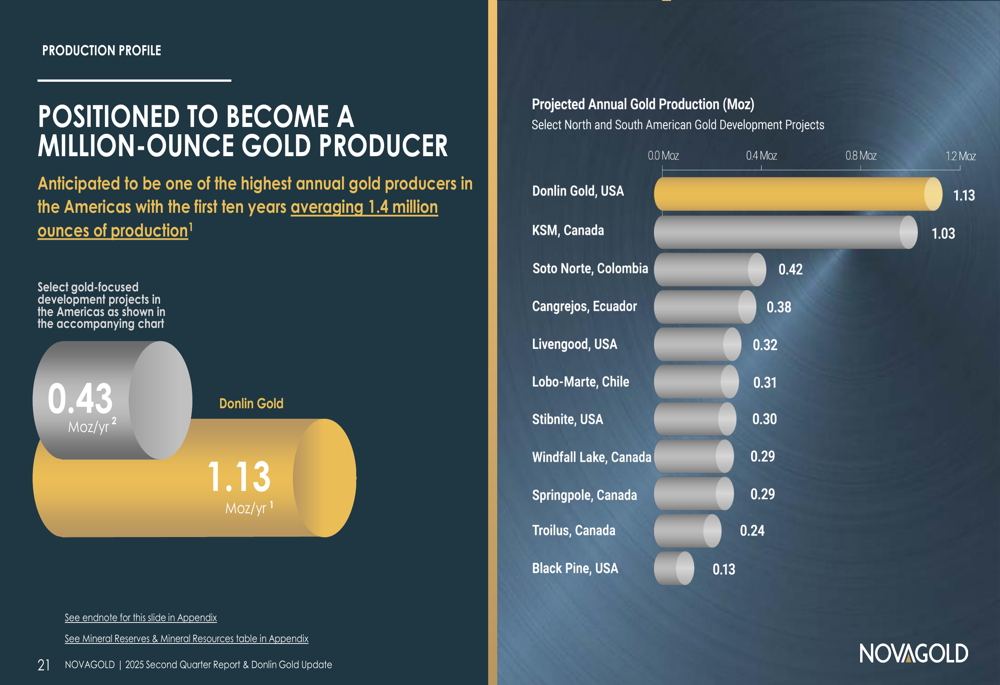 PRODUCTION PROFILE

POSITIONED TO BECOME A MILLION-OUNCE GOLD PRODUCER

Anticipated to be one of the highest annual gold producers in the Americas with the first ten years averaging 1.4 million ounces of production$^1$

Select gold-focused development projects in the Americas as shown in the accompanying chart

0.43 Moz/yr $^2$

Donlin Gold

1.13 Moz/yr $^1$

See endnote for this slide in Appendix

See Mineral Reserves & Mineral Resources table in Appendix

21 NOVAGOLD | 2025 Second Quarter Report & Donlin Gold Update

Projected Annual Gold Production (Moz)
Select North and South American Gold Development Projects

0.0 Moz 0.4 Moz 0.8 Moz 1.2 Moz

Donlin Gold, USA 1.13
KSM, Canada 1.03
Soto Norte, Colombia 0.42
Cangrejos, Ecuador 0.38
Livengood, USA 0.32
Lobo-Marte, Chile 0.31
Stibnite, USA 0.30
Windfall Lake, Canada 0.29
Springpole, Canada 0.29
Troilus, Canada 0.24
Black Pine, USA 0.13

NOVAGOLD